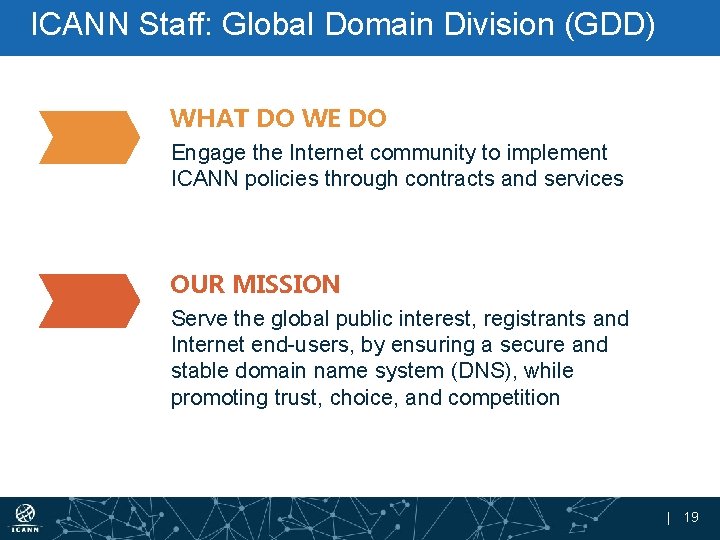 ICANN Staff: Global Domain Division (GDD)

WHAT DO WE DO

Engage the Internet community to implement ICANN policies through contracts and services

OUR MISSION

Serve the global public interest, registrants and Internet end-users, by ensuring a secure and stable domain name system (DNS), while promoting trust, choice, and competition

ICANN

| 19